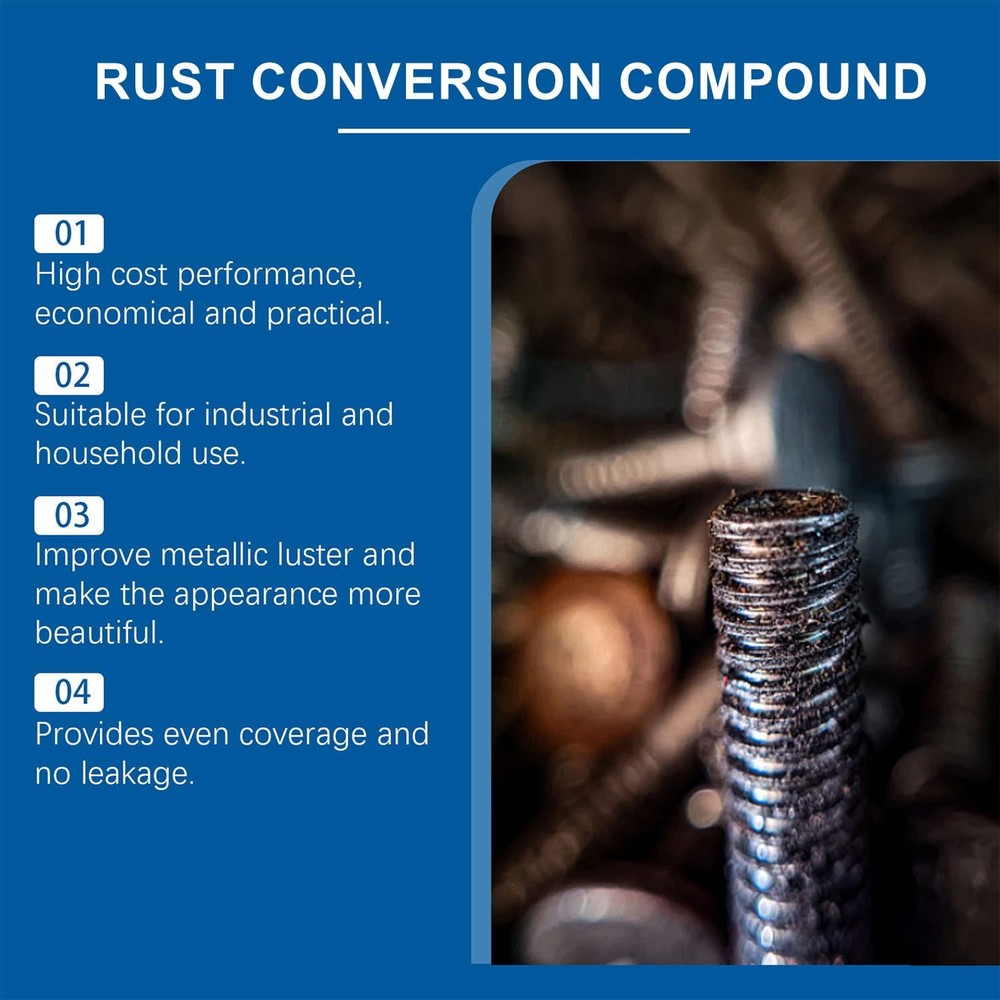 RUST CONVERSION COMPOUND

01
High cost performance, economical and practical.

02
Suitable for industrial and household use.

03
Improve metallic luster and make the appearance more beautiful.

04
Provides even coverage and no leakage.